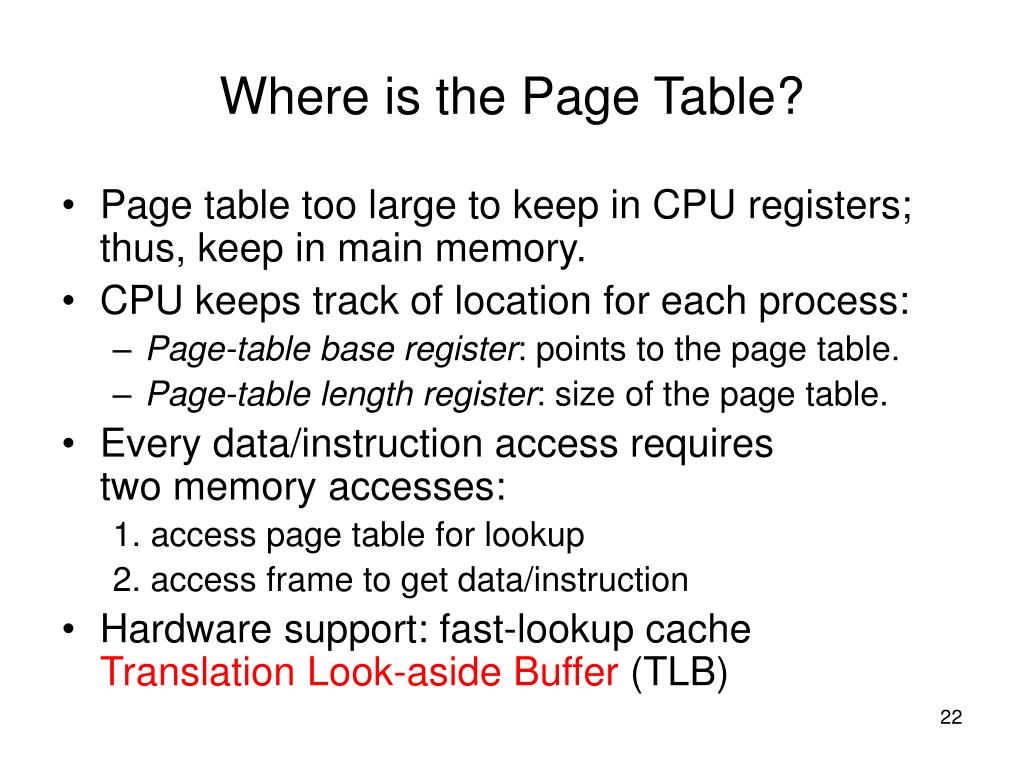 Where is the Page Table?

• Page table too large to keep in CPU registers; thus, keep in main memory.
• CPU keeps track of location for each process:
– Page-table base register: points to the page table.
– Page-table length register: size of the page table.
• Every data/instruction access requires two memory accesses:
1. access page table for lookup
2. access frame to get data/instruction
• Hardware support: fast-lookup cache Translation Look-aside Buffer (TLB)

22